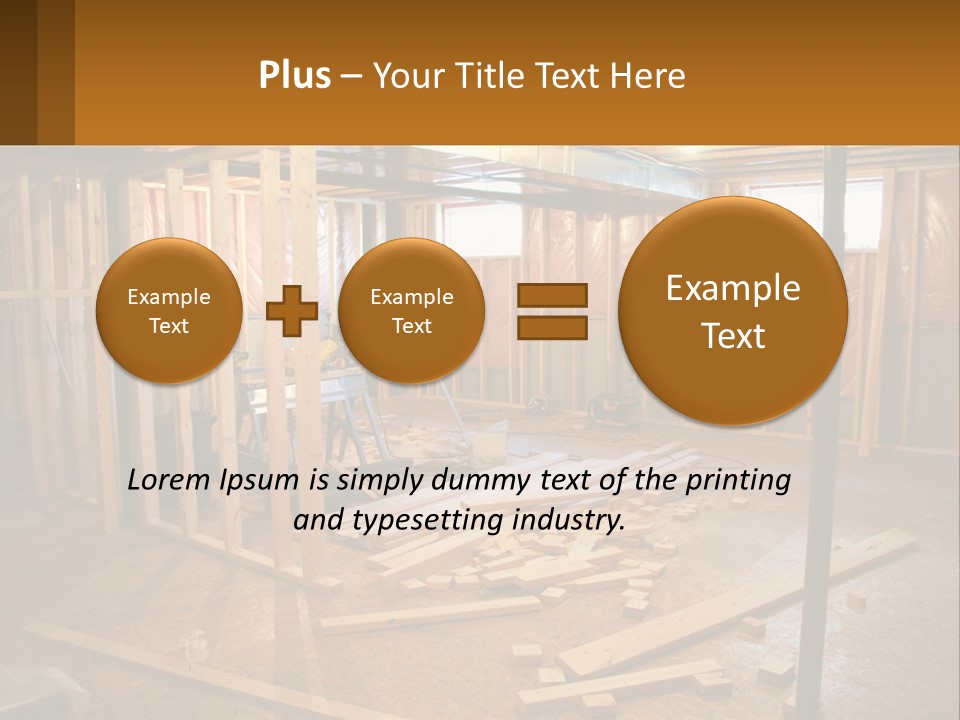 Plus – Your Title Text Here

Example Text

Example Text

Example Text

Lorem Ipsum is simply dummy text of the printing and typesetting industry.